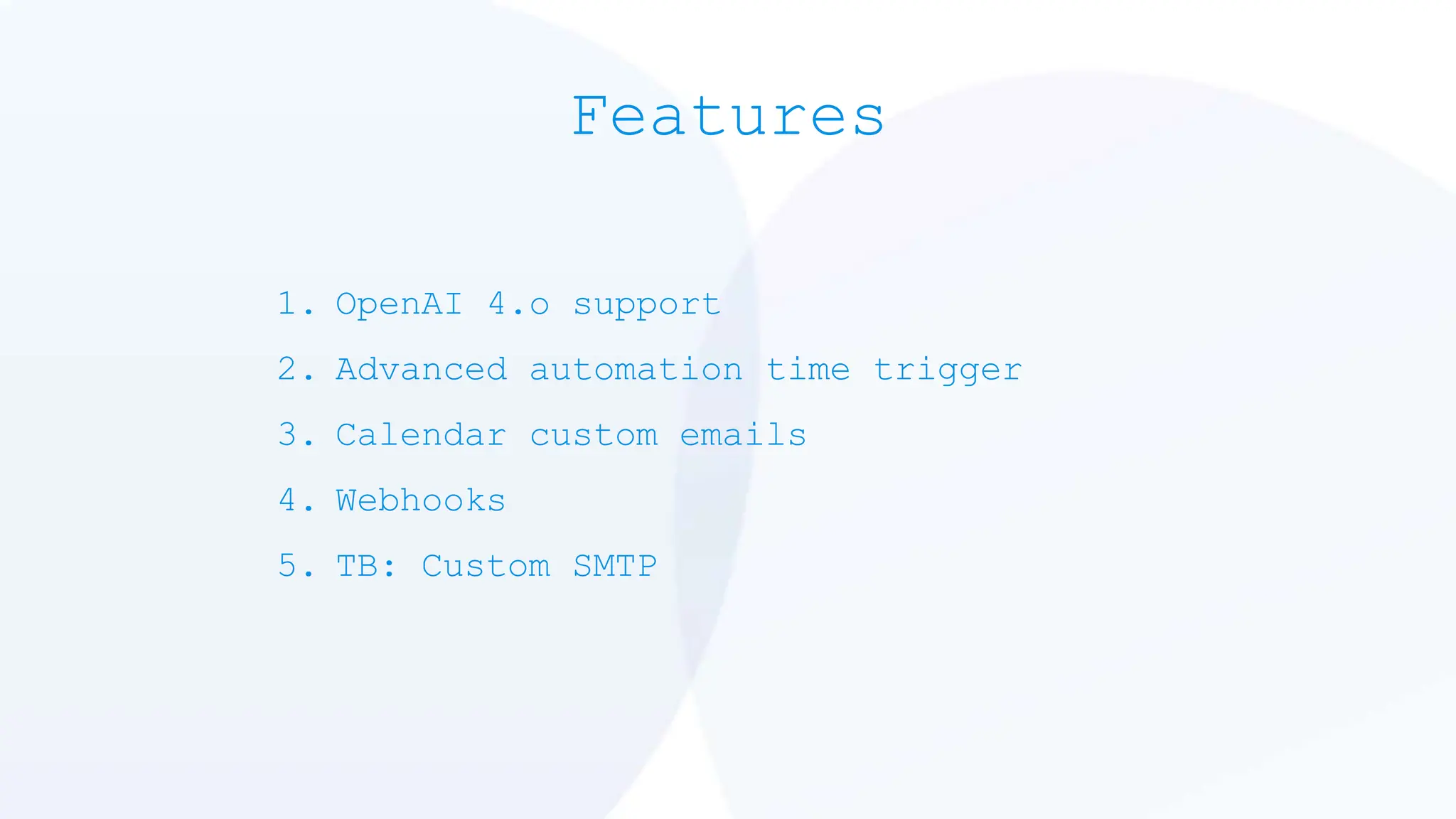 Features

1. OpenAI 4.o support
2. Advanced automation time trigger
3. Calendar custom emails
4. Webhooks
5. TB: Custom SMTP